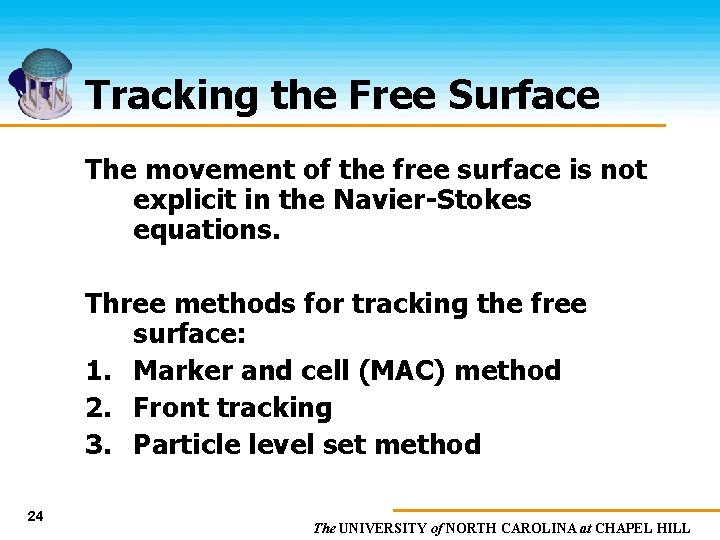 Tracking the Free Surface

The movement of the free surface is not explicit in the Navier-Stokes equations.

Three methods for tracking the free surface:
1. Marker and cell (MAC) method
2. Front tracking
3. Particle level set method

24

The UNIVERSITY of NORTH CAROLINA at CHAPEL HILL